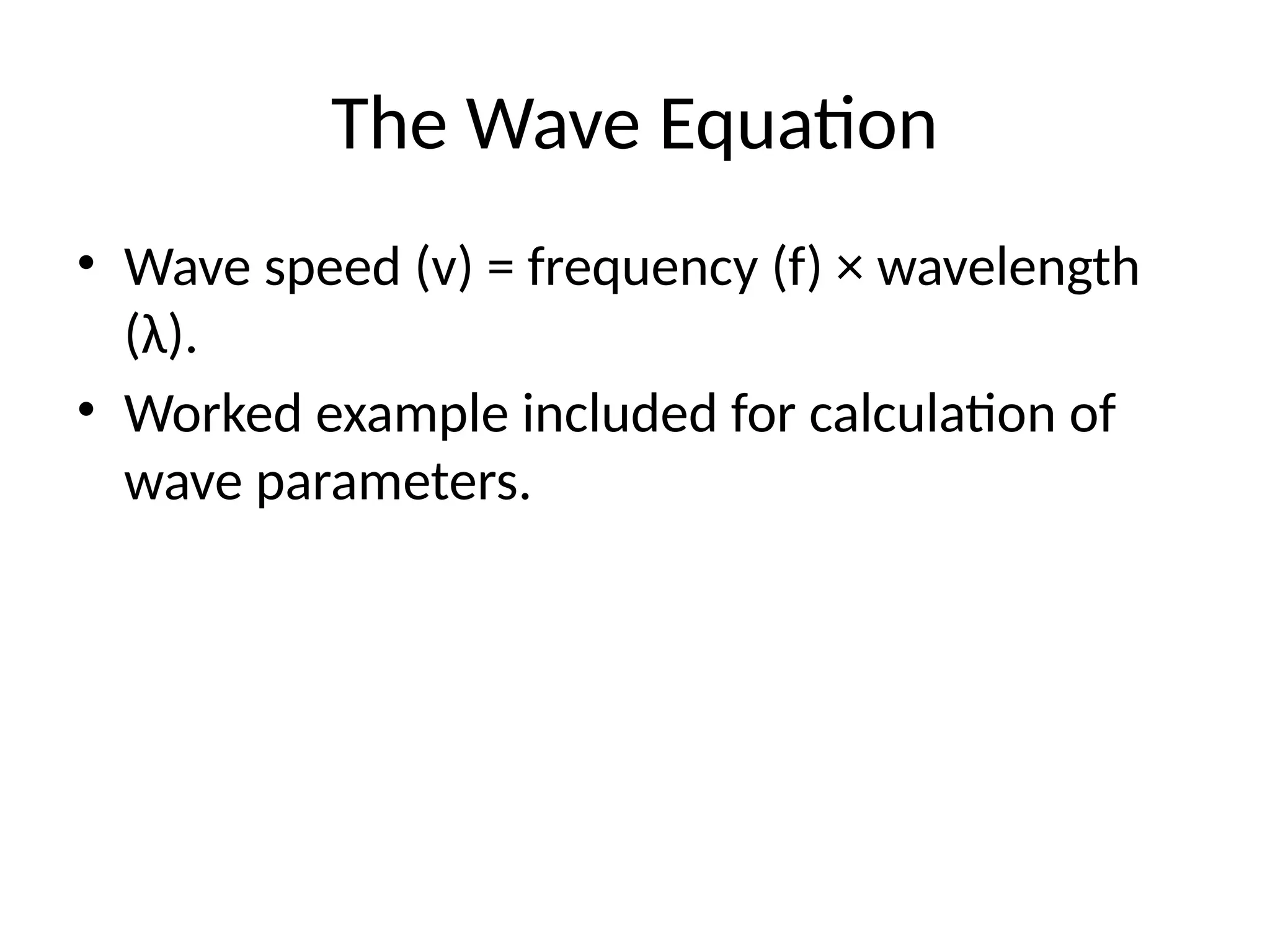 The Wave Equation

• Wave speed (v) = frequency (f) × wavelength (λ).
• Worked example included for calculation of wave parameters.